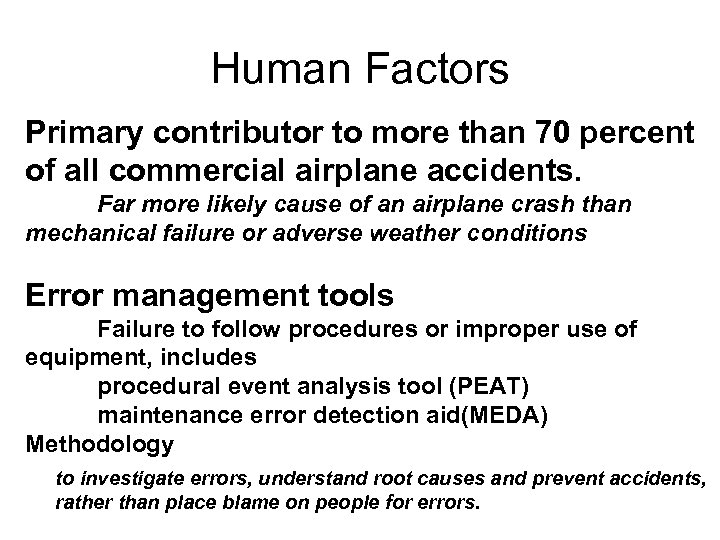 Human Factors

Primary contributor to more than 70 percent of all commercial airplane accidents.

Far more likely cause of an airplane crash than mechanical failure or adverse weather conditions

Error management tools

Failure to follow procedures or improper use of equipment, includes

procedural event analysis tool (PEAT)

maintenance error detection aid(MEDA)

Methodology

to investigate errors, understand root causes and prevent accidents, rather than place blame on people for errors.